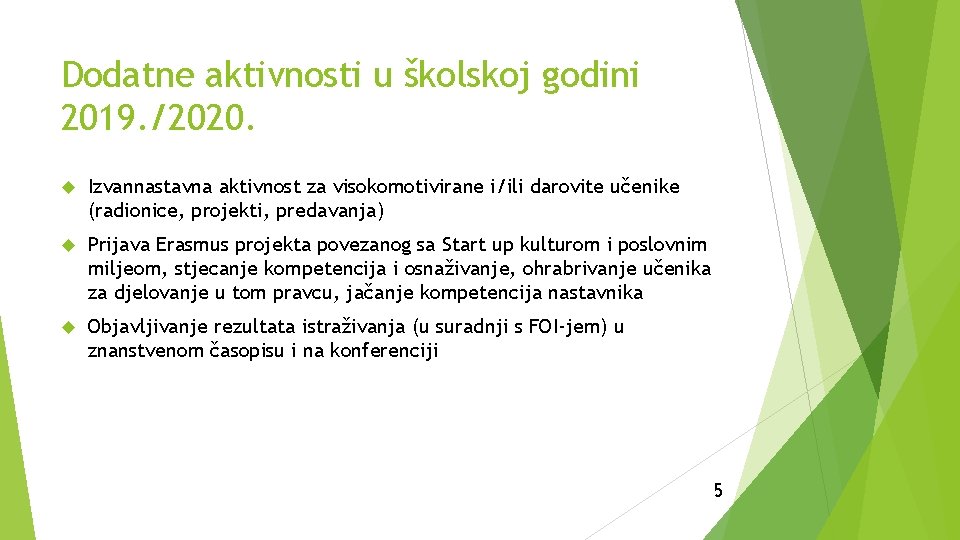 Dodatne aktivnosti u školskoj godini 2019./2020.

Izvannastavna aktivnost za visokomotivirane i/ili darovite učenike (radionice, projekti, predavanja)

Prijava Erasmus projekta povezanog sa Start up kulturom i poslovnim miljeom, stjecanje kompetencija i osnaživanje, ohrabrivanje učenika za djelovanje u tom pravcu, jačanje kompetencija nastavnika

Objavljivanje rezultata istraživanja (u suradnji s FOI-jem) u znanstvenom časopisu i na konferenciji

5